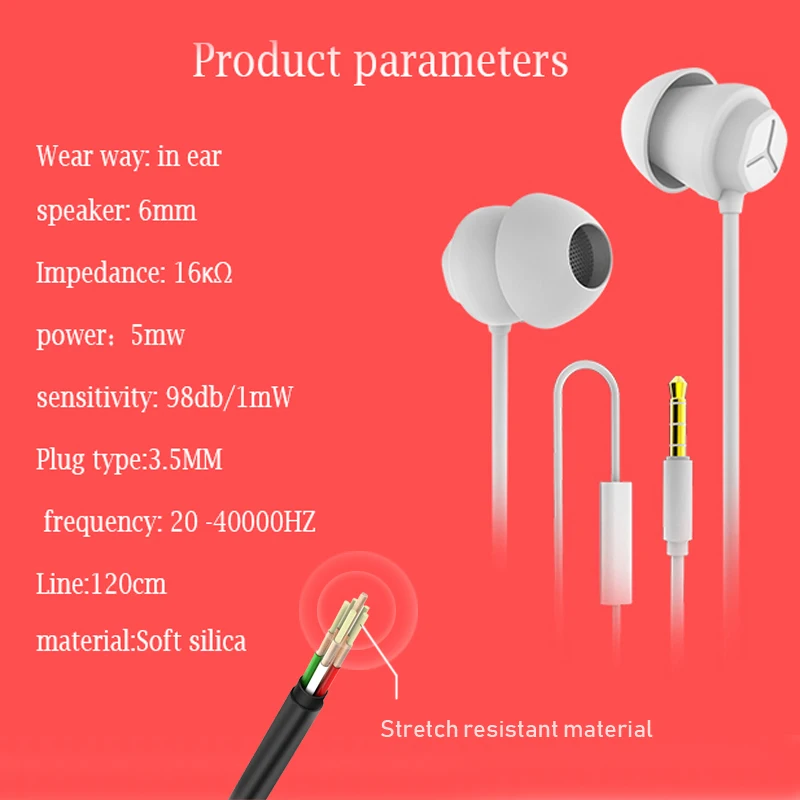 Product parameters

Wear way: in ear

speaker: 6mm

Impedance: 16κΩ

power：5mw

sensitivity: 98db/1mW

Plug type:3.5MM

frequency: 20 -40000HZ

Line:120cm

material:Soft silica

Stretch resistant material